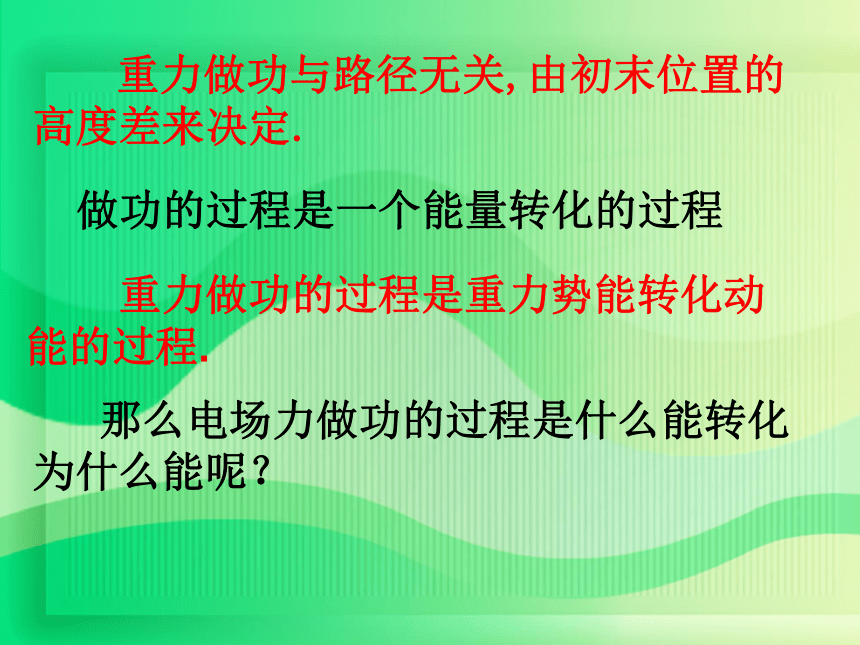 重力做功与路径无关, 由初末位置的高度差来决定.

做功的过程是一个能量转化的过程

重力做功的过程是重力势能转化动能的过程.

那么电场力做功的过程是什么能转化为什么能呢？